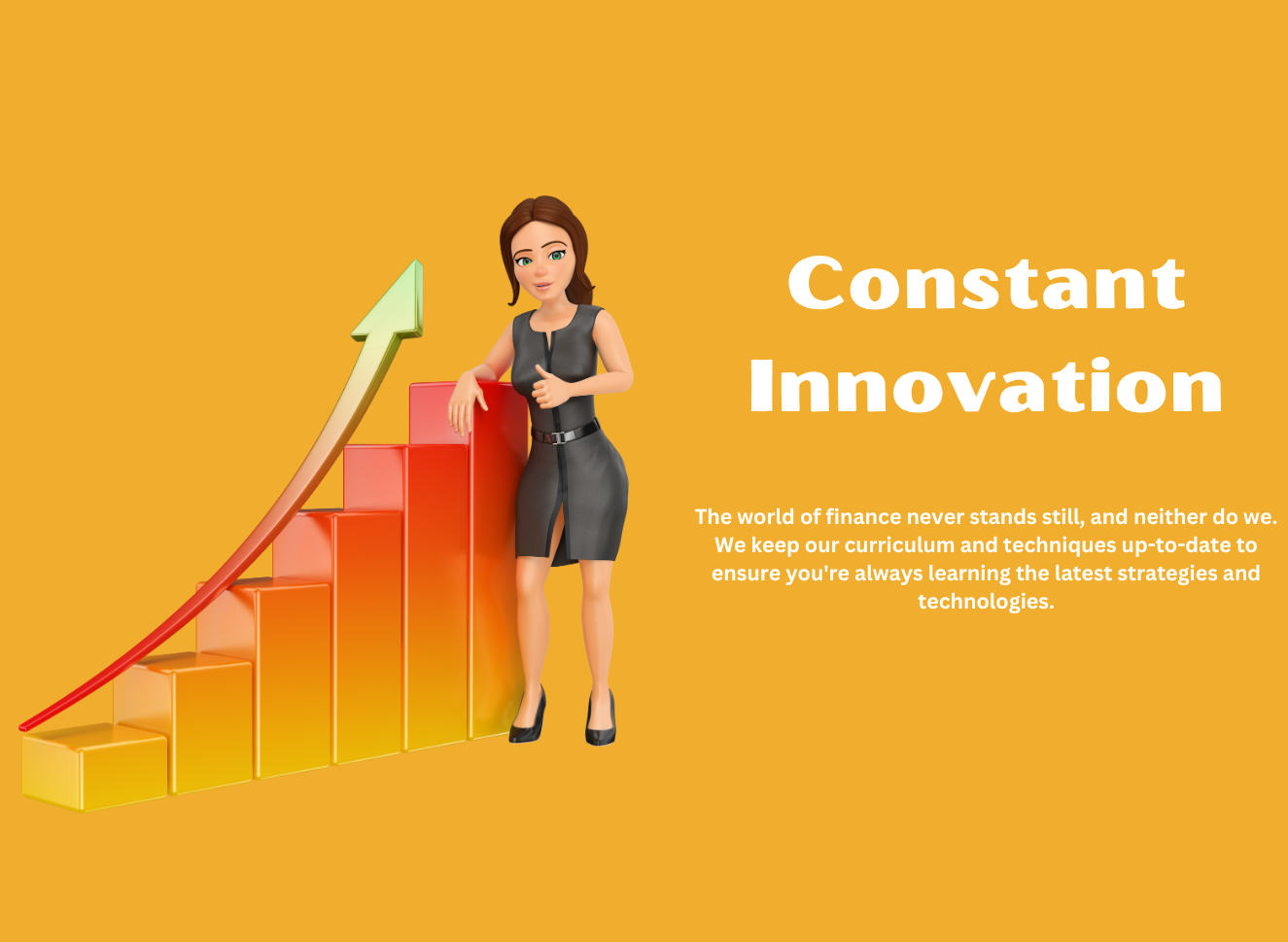 Constant Innovation

The world of finance never stands still, and neither do we. We keep our curriculum and techniques up-to-date to ensure you're always learning the latest strategies and technologies.